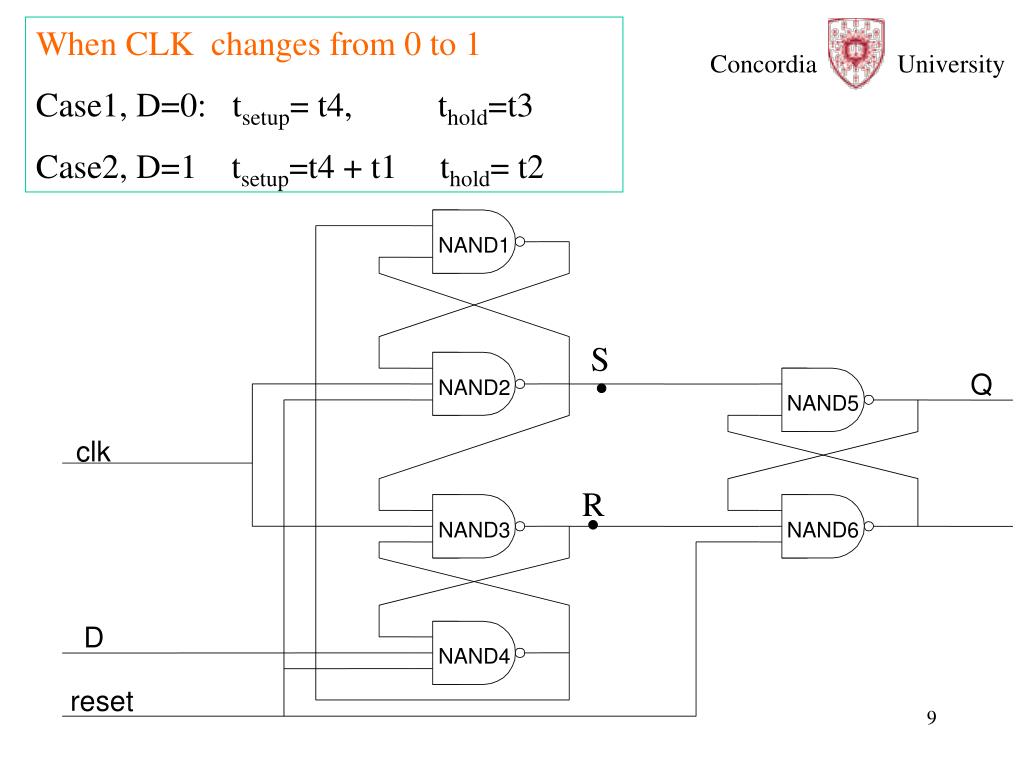 When CLK changes from 0 to 1

Case1, D=0: $t_{setup}$= t4, $t_{hold}$=t3

Case2, D=1 $t_{setup}$=t4 + t1 $t_{hold}$= t2

Concordia University

NAND1

NAND2

S

NAND5

Q

clk

NAND3

R

NAND6

D

NAND4

reset

9